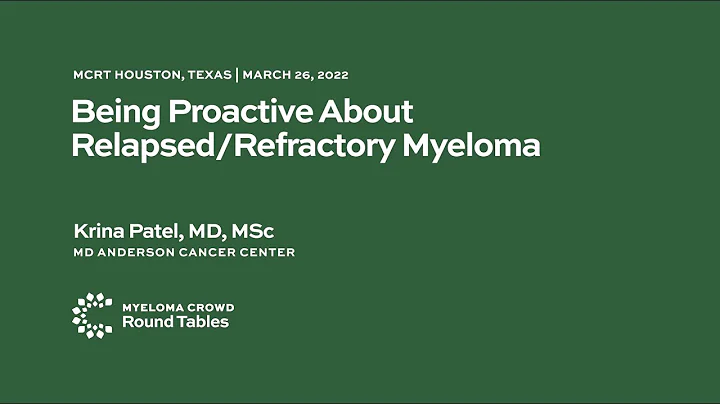 MCRT HOUSTON, TEXAS | MARCH 26, 2022

Being Proactive About Relapsed/Refractory Myeloma

Krina Patel, MD, MSc
MD ANDERSON CANCER CENTER

MYELOMA CROWD
Round Tables